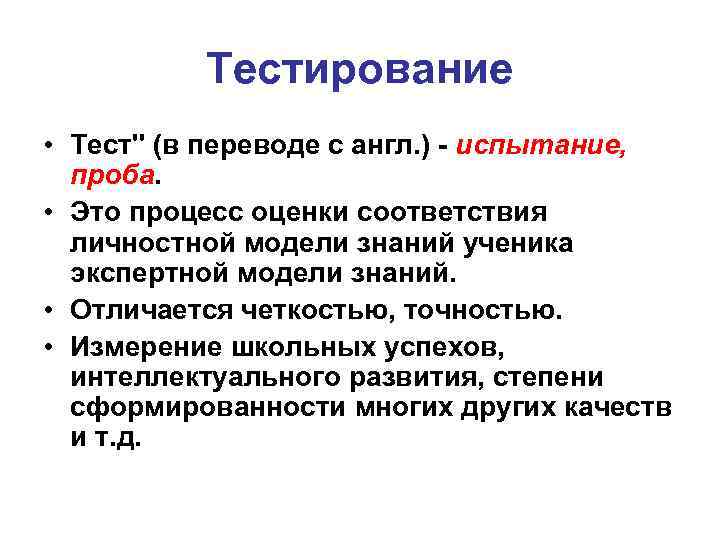 Тестирование

• Тест" (в переводе с англ.) - испытание, проба.

• Это процесс оценки соответствия личностной модели знаний ученика экспертной модели знаний.

• Отличается четкостью, точностью.

• Измерение школьных успехов, интеллектуального развития, степени сформированности многих других качеств и т.д.